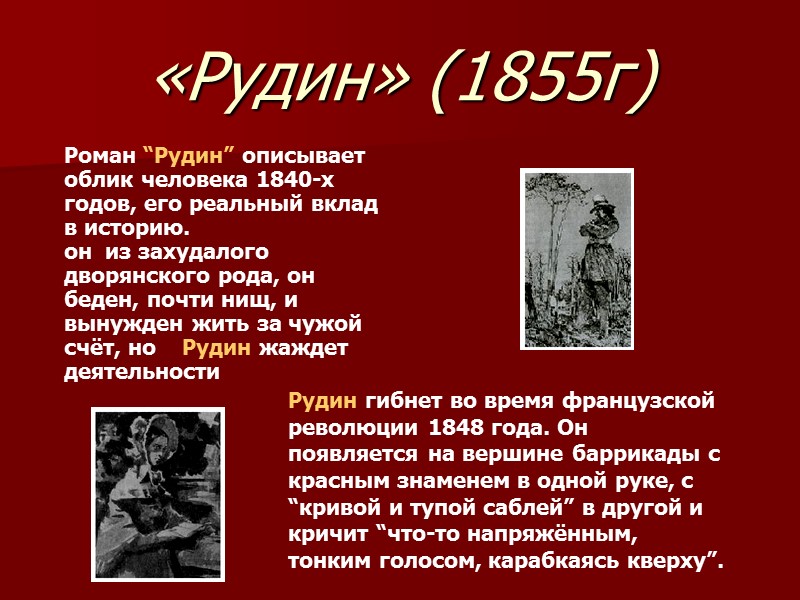 «Рудин» (1855г)

Роман “Рудин” описывает облик человека 1840-х годов, его реальный вклад в историю. он из захудалого дворянского рода, он беден, почти нищ, и вынужден жить за чужой счёт, но Рудин жаждет деятельности

Рудин гибнет во время французской революции 1848 года. Он появляется на вершине баррикады с красным знаменем в одной руке, с “кривой и тупой саблей” в другой и кричит “что-то напряжённым, тонким голосом, карабкаясь кверху”.